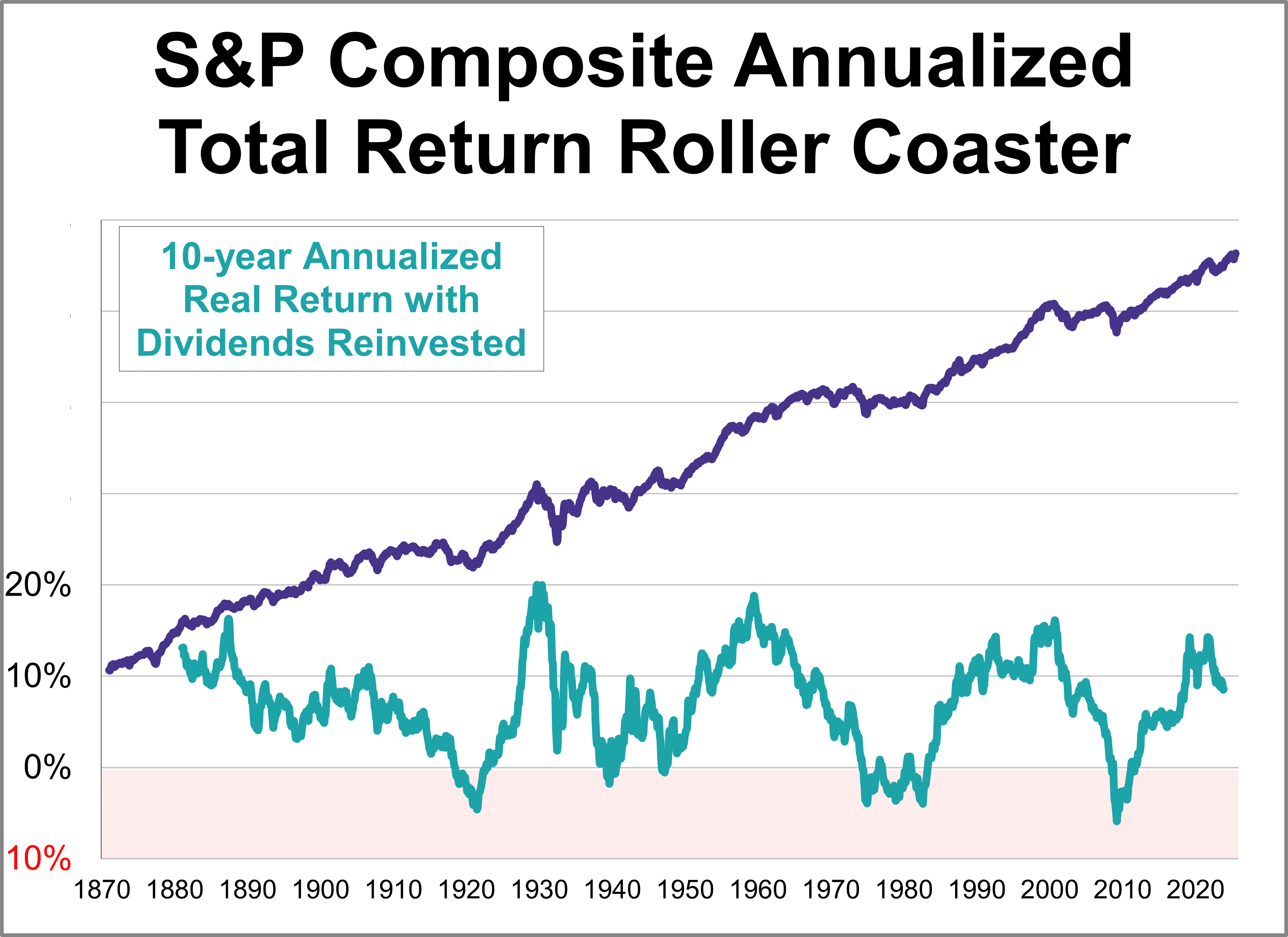 S&P Composite Annualized Total Return Roller Coaster

10-year Annualized Real Return with Dividends Reinvested

20%
10%
0%
10%

1870 1880 1890 1900 1910 1920 1930 1940 1950 1960 1970 1980 1990 2000 2010 2020